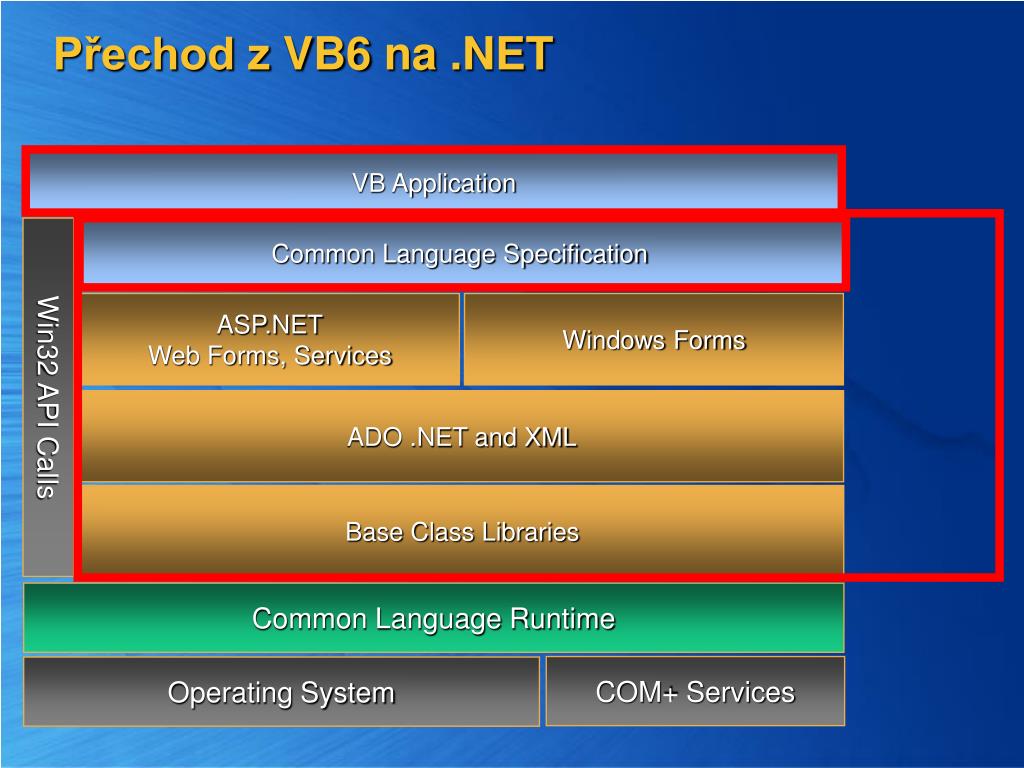 Přechod z VB6 na .NET

VB Application

Win32 API Calls

Common Language Specification

ASP.NET
Web Forms, Services

Windows Forms

ADO .NET and XML

Base Class Libraries

Common Language Runtime

Operating System

COM+ Services